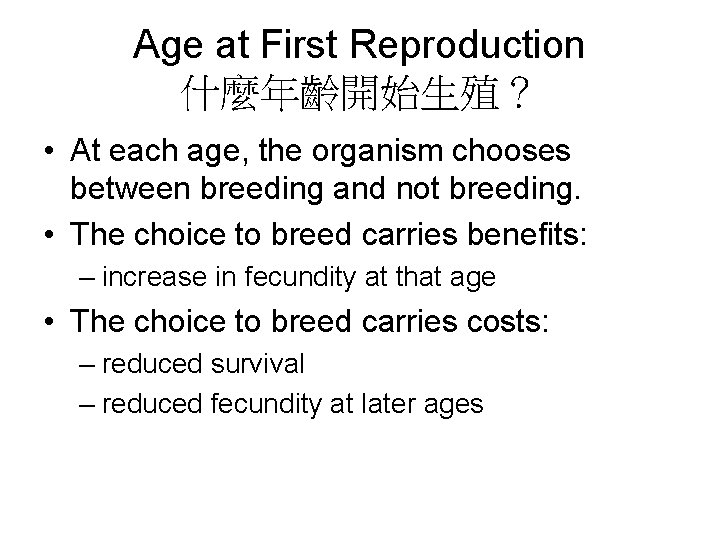 Age at First Reproduction
什麼年齡開始生殖？

• At each age, the organism chooses between breeding and not breeding.
• The choice to breed carries benefits:
– increase in fecundity at that age
• The choice to breed carries costs:
– reduced survival
– reduced fecundity at later ages